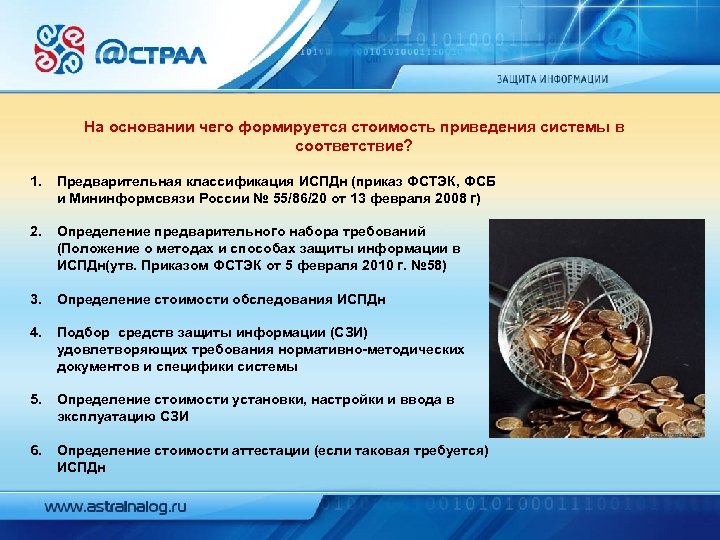 @СТРАЛ

ЗАЩИТА ИНФОРМАЦИИ

На основании чего формируется стоимость приведения системы в соответствие?

1. Предварительная классификация ИСПДн (приказ ФСТЭК, ФСБ и Мининформсвязи России № 55/86/20 от 13 февраля 2008 г)

2. Определение предварительного набора требований (Положение о методах и способах защиты информации в ИСПДн(утв. Приказом ФСТЭК от 5 февраля 2010 г. №58)

3. Определение стоимости обследования ИСПДн

4. Подбор средств защиты информации (СЗИ) удовлетворяющих требования нормативно-методических документов и специфики системы

5. Определение стоимости установки, настройки и ввода в эксплуатацию СЗИ

6. Определение стоимости аттестации (если таковая требуется) ИСПДн

www.astralnalog.ru